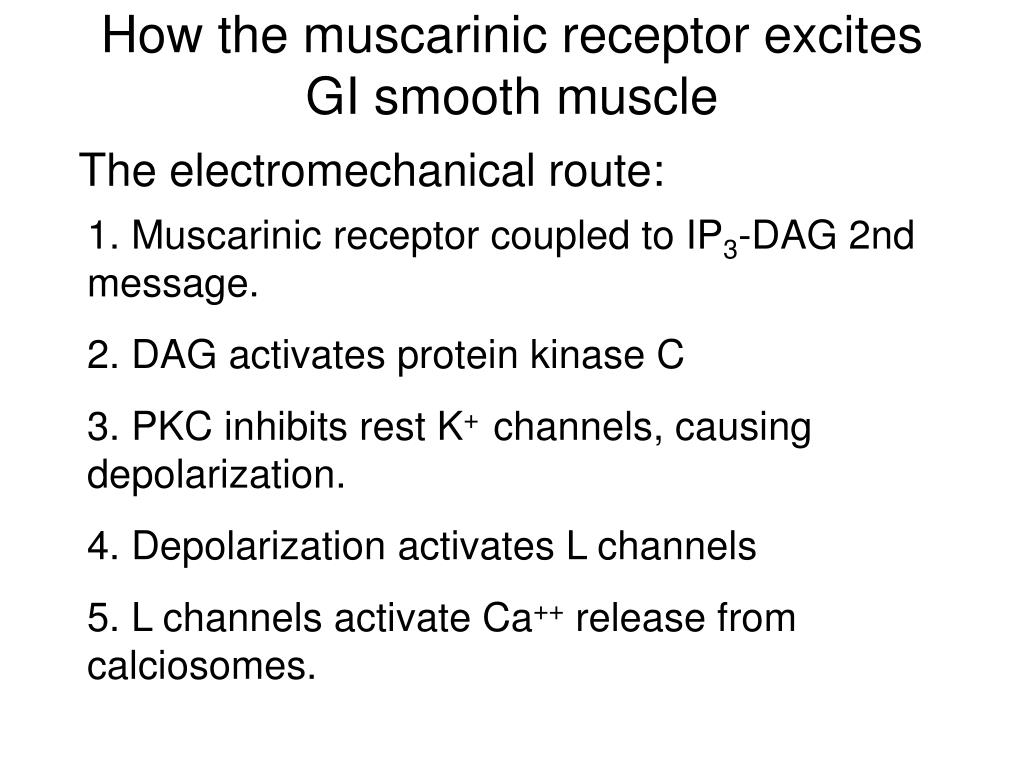 How the muscarinic receptor excites GI smooth muscle

The electromechanical route:

1. Muscarinic receptor coupled to $IP_3$-DAG 2nd message.

2. DAG activates protein kinase C

3. PKC inhibits rest $K^+$ channels, causing depolarization.

4. Depolarization activates L channels

5. L channels activate $Ca^{++}$ release from calciosomes.